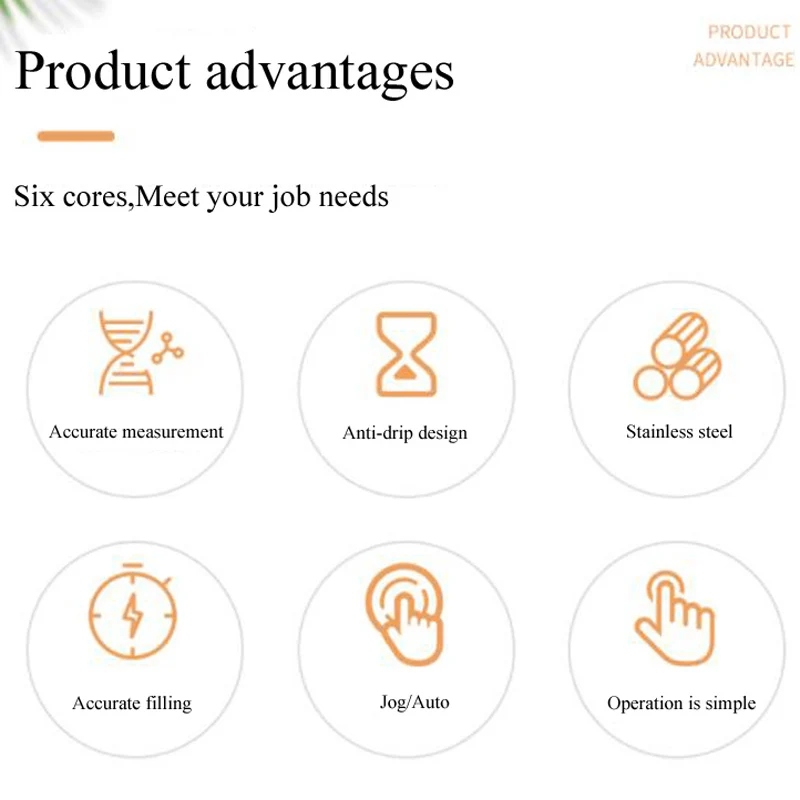 Product advantages

PRODUCT ADVANTAGE

Six cores,Meet your job needs

Accurate measurement

Anti-drip design

Stainless steel

Accurate filling

Jog/Auto

Operation is simple